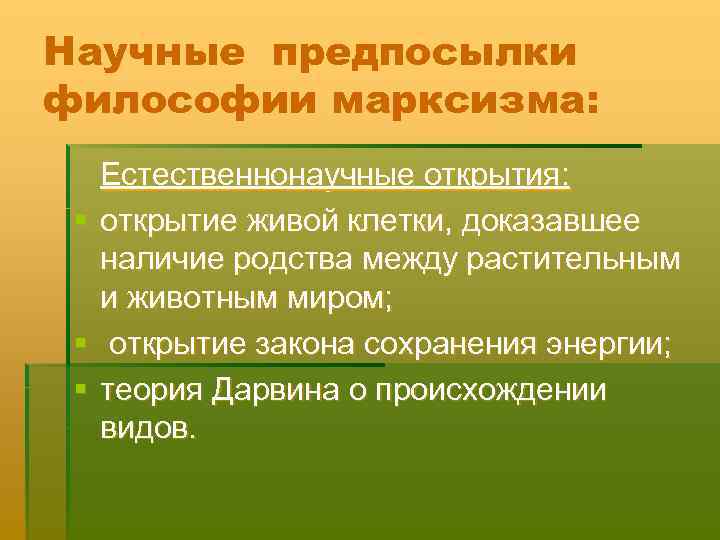 Научные предпосылки философии марксизма:

Естественнонаучные открытия:

- открытие живой клетки, доказавшее наличие родства между растительным и животным миром;
- открытие закона сохранения энергии;
- теория Дарвина о происхождении видов.